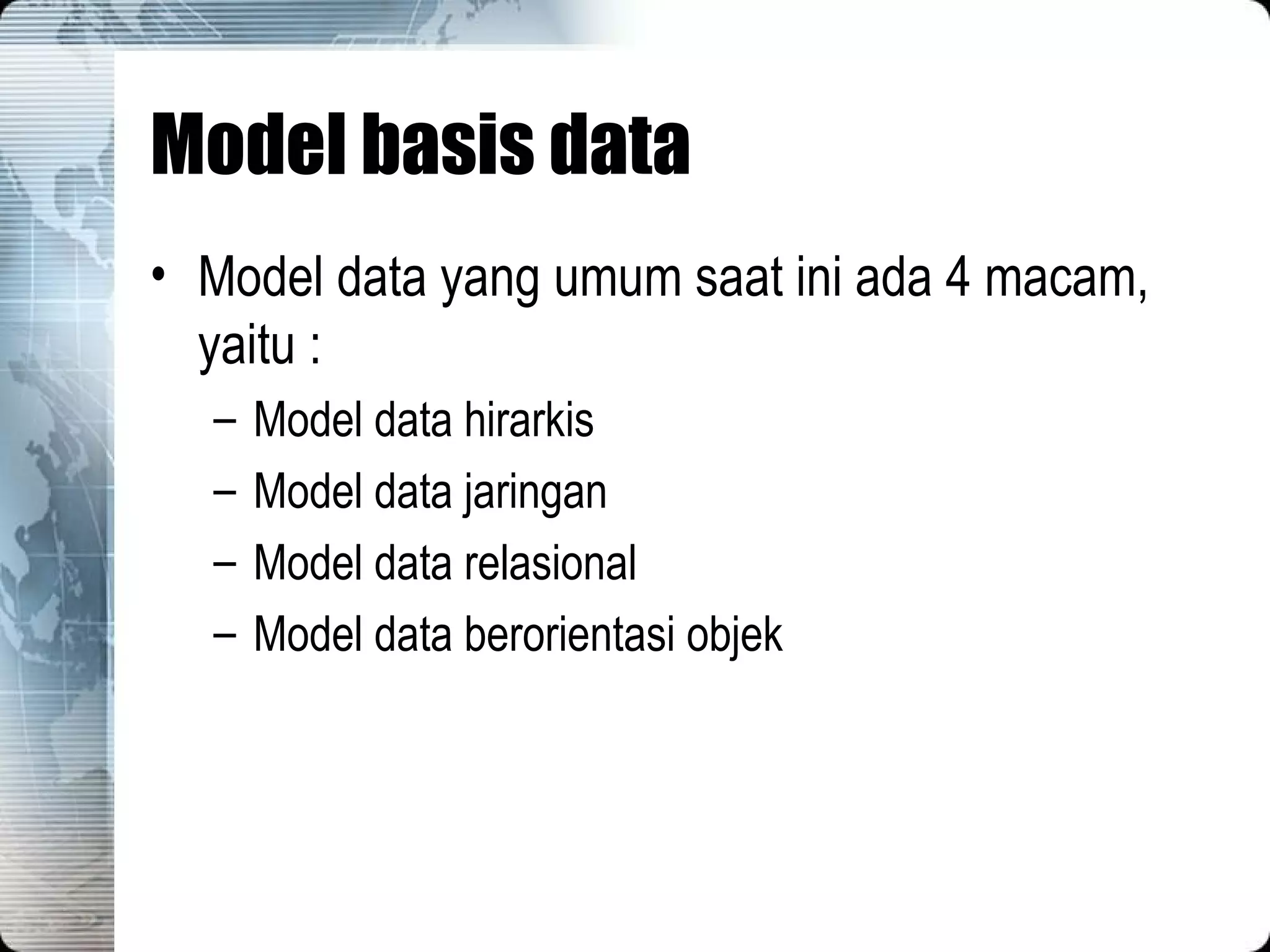 Model basis data

• Model data yang umum saat ini ada 4 macam, yaitu :
– Model data hirarkis
– Model data jaringan
– Model data relasional
– Model data berorientasi objek